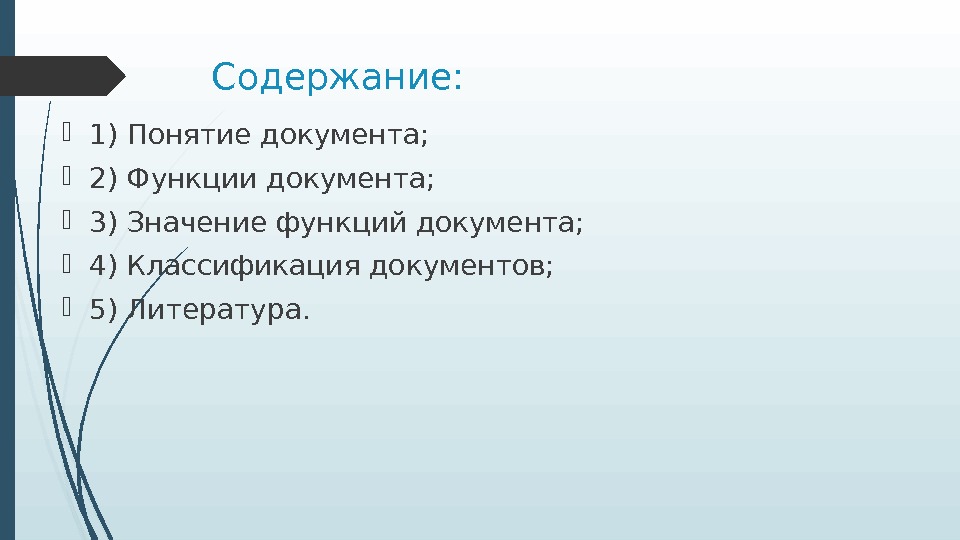 Содержание:

1) Понятие документа;

2) Функции документа;

3) Значение функций документа;

4) Классификация документов;

5) Литература.